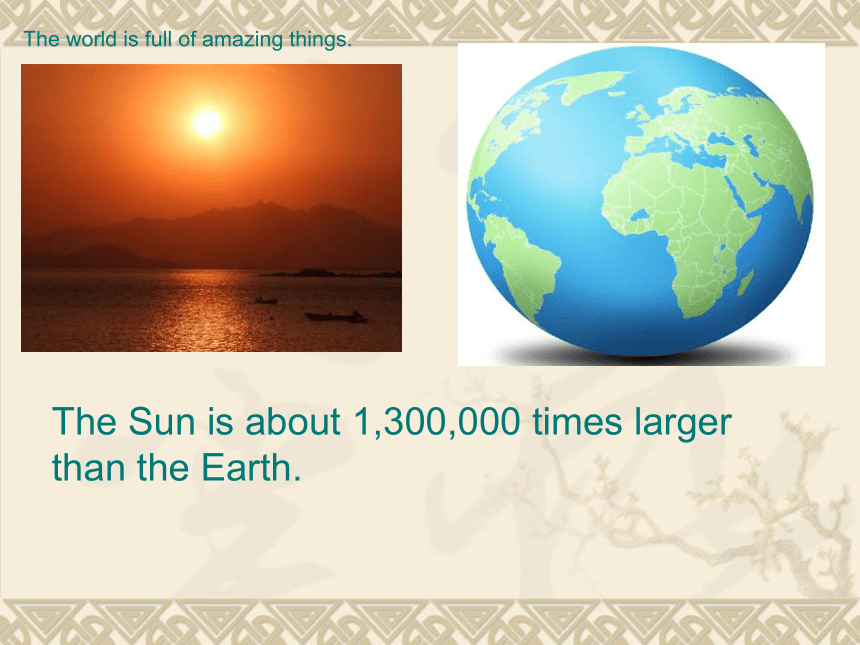 The world is full of amazing things.

The Sun is about 1,300,000 times larger than the Earth.